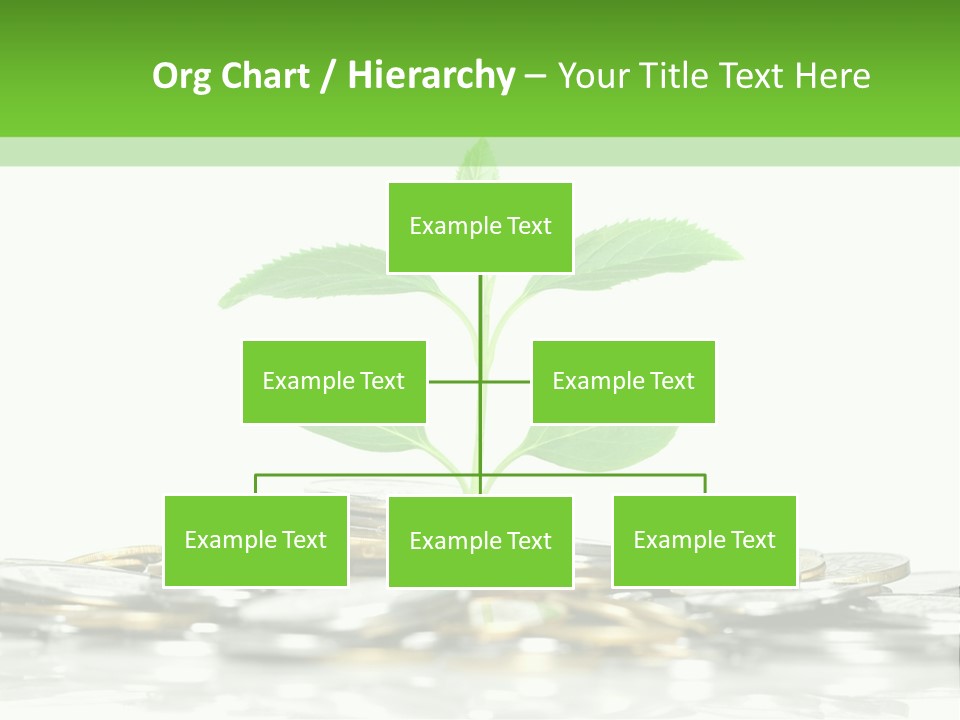 Org Chart / Hierarchy – Your Title Text Here

Example Text

Example Text

Example Text

Example Text

Example Text

Example Text